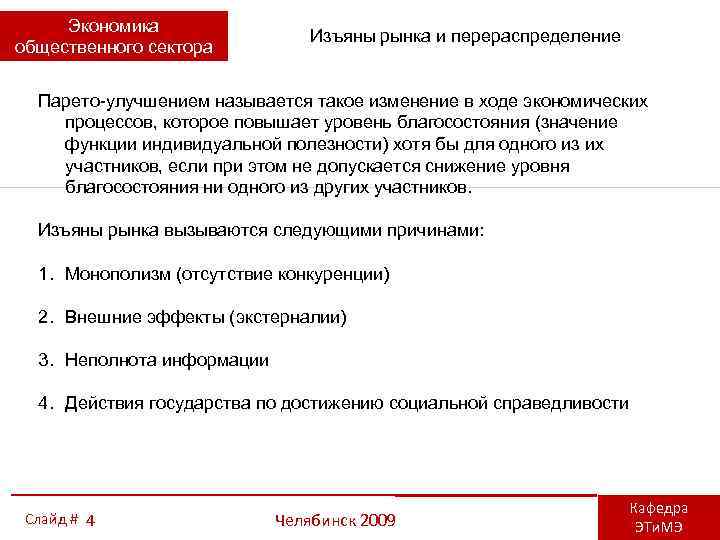 Экономика общественного сектора

Изъяны рынка и перераспределение

Парето-улучшением называется такое изменение в ходе экономических процессов, которое повышает уровень благосостояния (значение функции индивидуальной полезности) хотя бы для одного из их участников, если при этом не допускается снижение уровня благосостояния ни одного из других участников.

Изъяны рынка вызываются следующими причинами:

1. Монополизм (отсутствие конкуренции)

2. Внешние эффекты (экстерналии)

3. Неполнота информации

4. Действия государства по достижению социальной справедливости

Слайд # 4

Челябинск 2009

Кафедра ЭТиМЭ